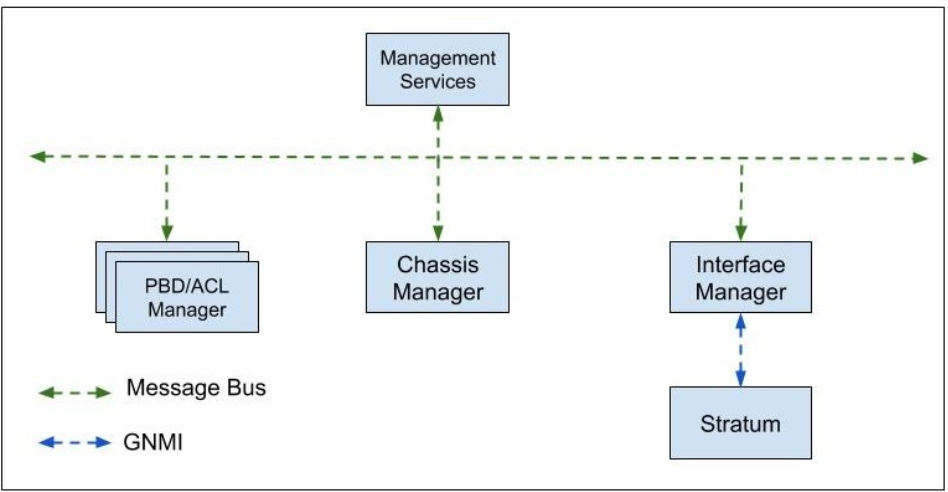 Management Services

PBD/ACL Manager

Chassis Manager

Interface Manager

Stratum

Message Bus

GNMI